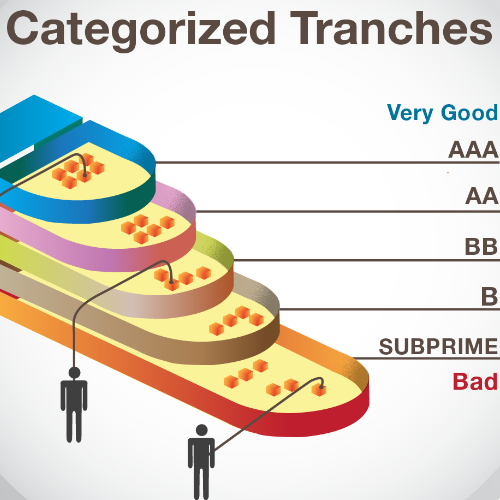 Categorized Tranches

Very Good

AAA

AA

BB

B

SUBPRIME

Bad